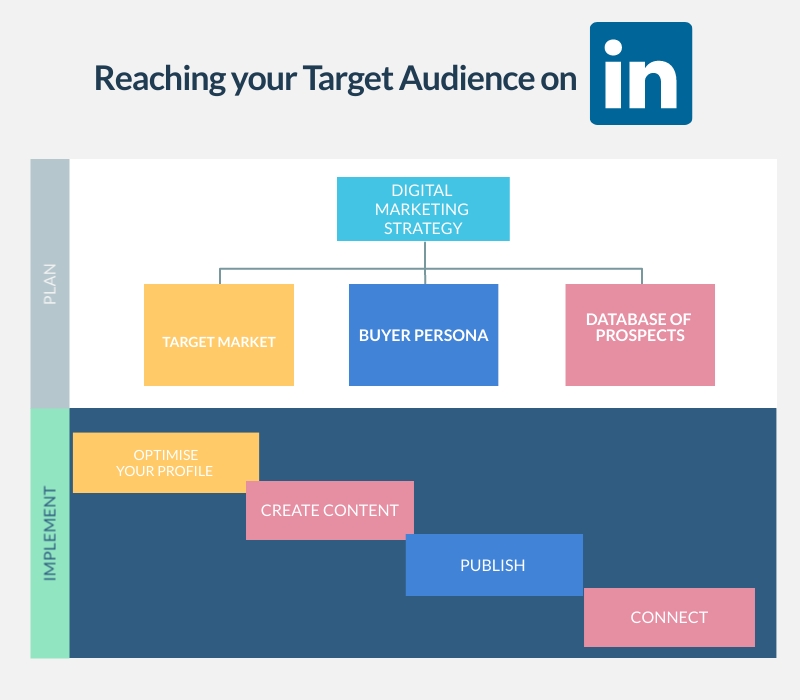 Reaching your Target Audience on in

PLAN

DIGITAL MARKETING STRATEGY

TARGET MARKET

BUYER PERSONA

DATABASE OF PROSPECTS

IMPLEMENT

OPTIMISE YOUR PROFILE

CREATE CONTENT

PUBLISH

CONNECT